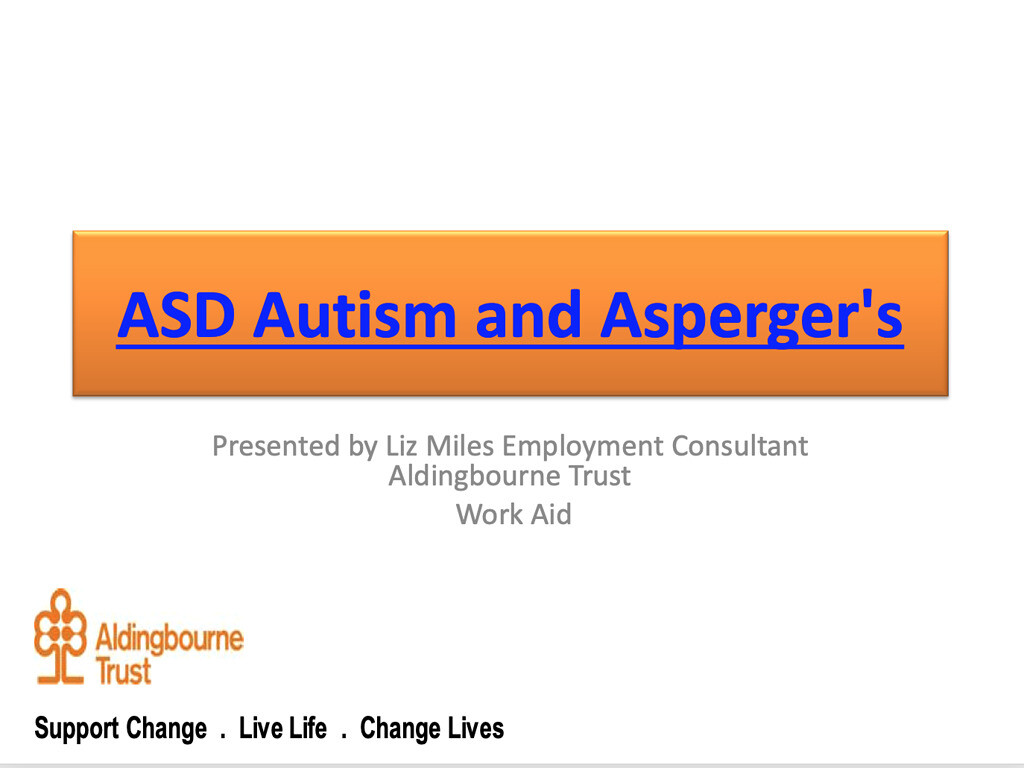 ASD Autism and Asperger's

Presented by Liz Miles Employment Consultant
Aldingbourne Trust

Work Aid

Aldingbourne Trust

Support Change . Live Life . Change Lives